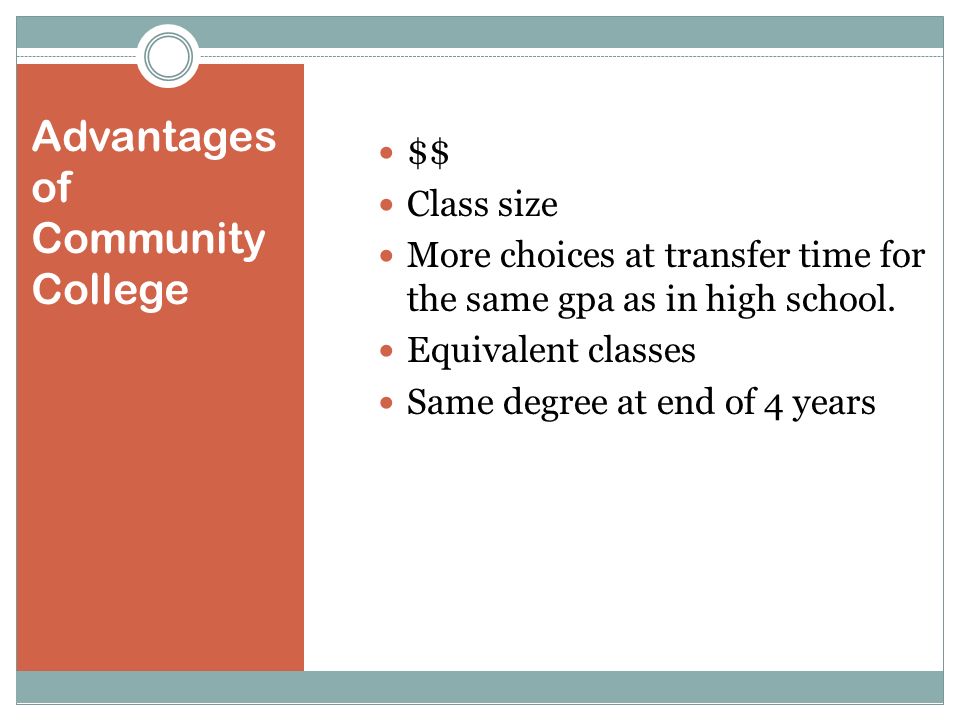 Advantages of Community College

- \$\$
- Class size
- More choices at transfer time for the same gpa as in high school.
- Equivalent classes
- Same degree at end of 4 years